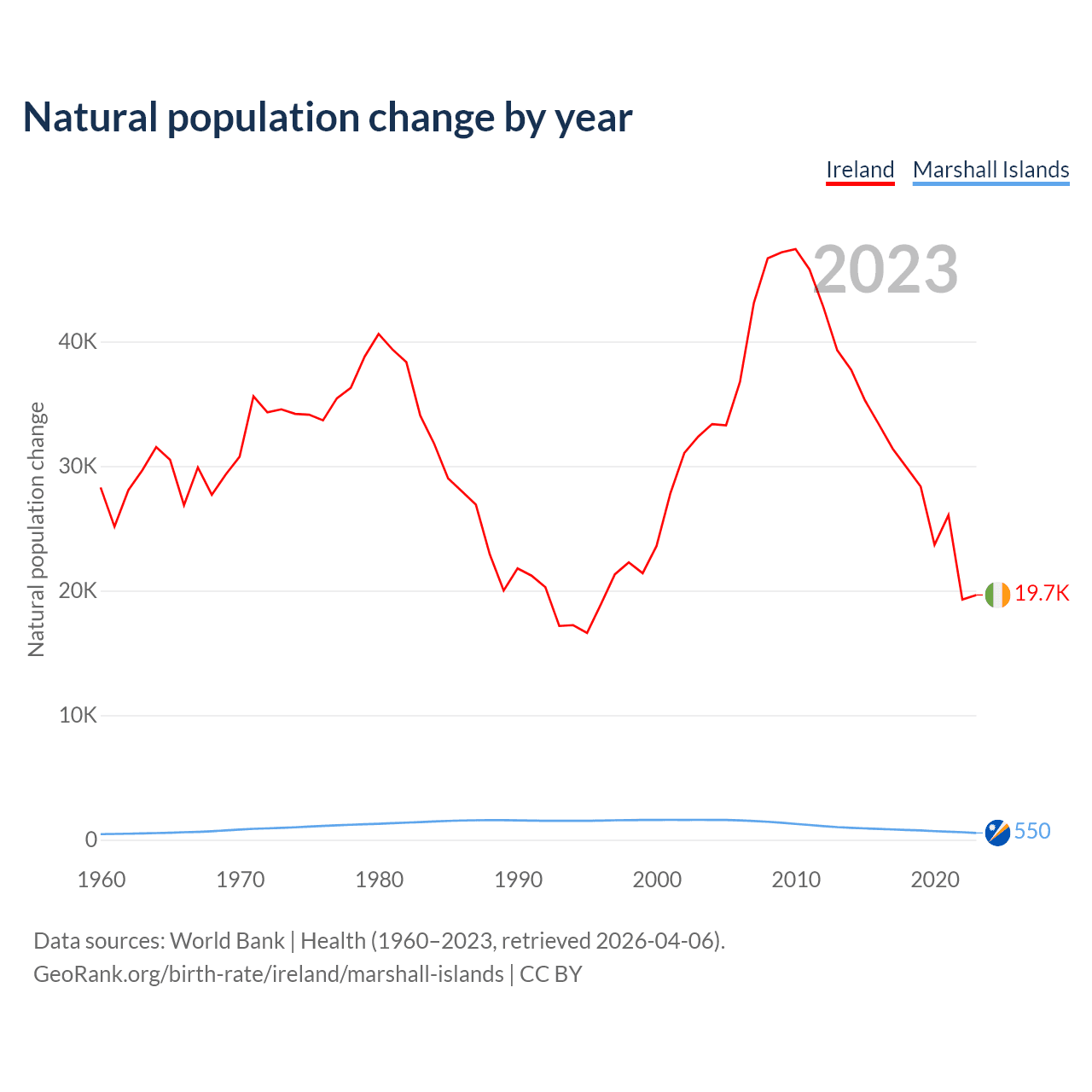 Natural population change by year

Ireland Marshall Islands

2023

Natural population change

40K
30K
20K
10K
0

19.7K
550

1960 1970 1980 1990 2000 2010 2020

Data sources: World Bank | Health (1960–2023, retrieved 2026-04-06).
GeoRank.org/birth-rate/ireland/marshall-islands | CC BY